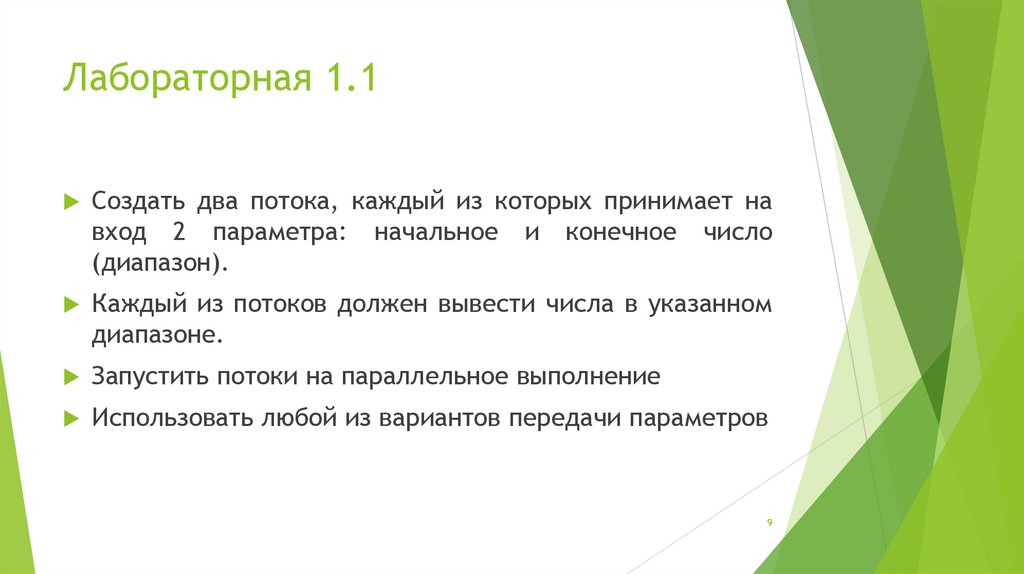 Лабораторная 1.1

Создать два потока, каждый из которых принимает на вход 2 параметра: начальное и конечное число (диапазон).

Каждый из потоков должен вывести числа в указанном диапазоне.

Запустить потоки на параллельное выполнение

Использовать любой из вариантов передачи параметров

9